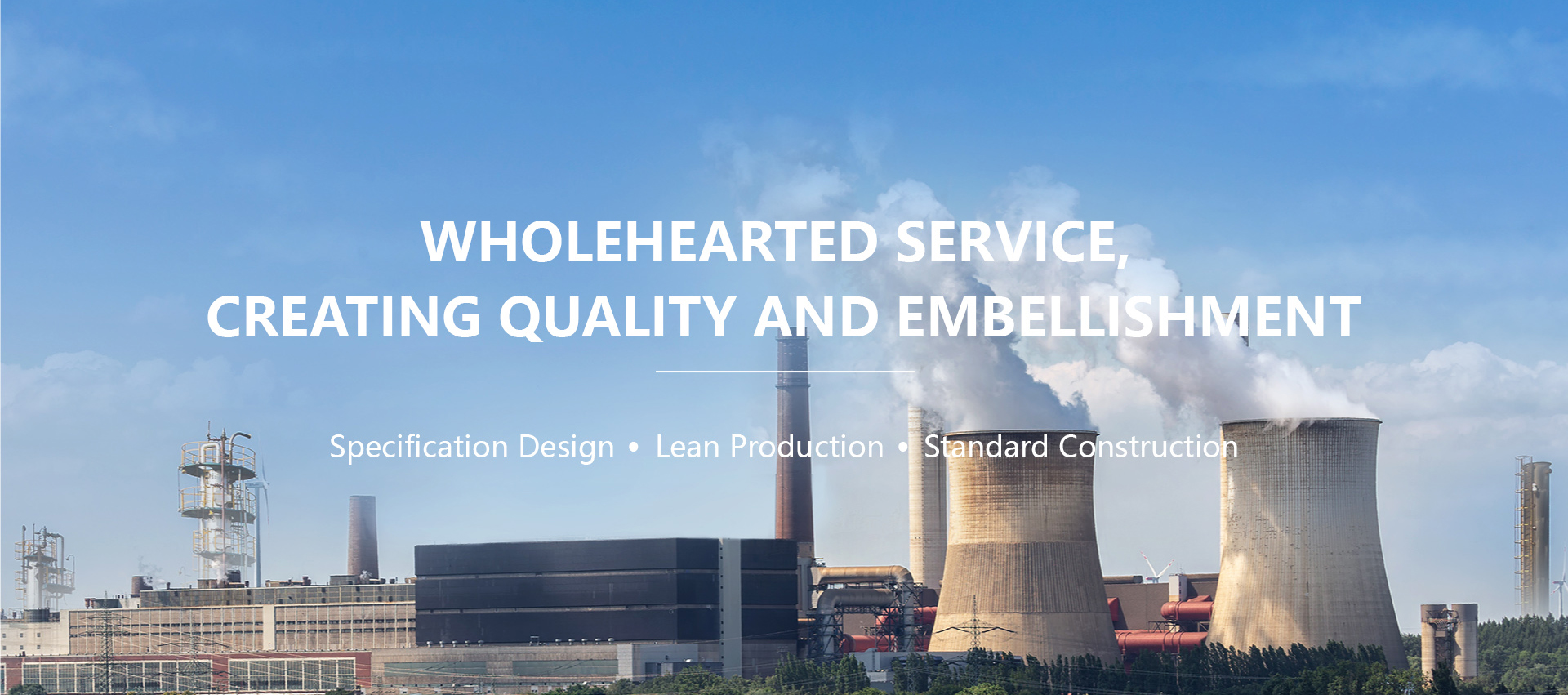 WHOLEHEARTED SERVICE,
CREATING QUALITY AND EMBELLISHMENT

Specification Design • Lean Production • Standard Construction